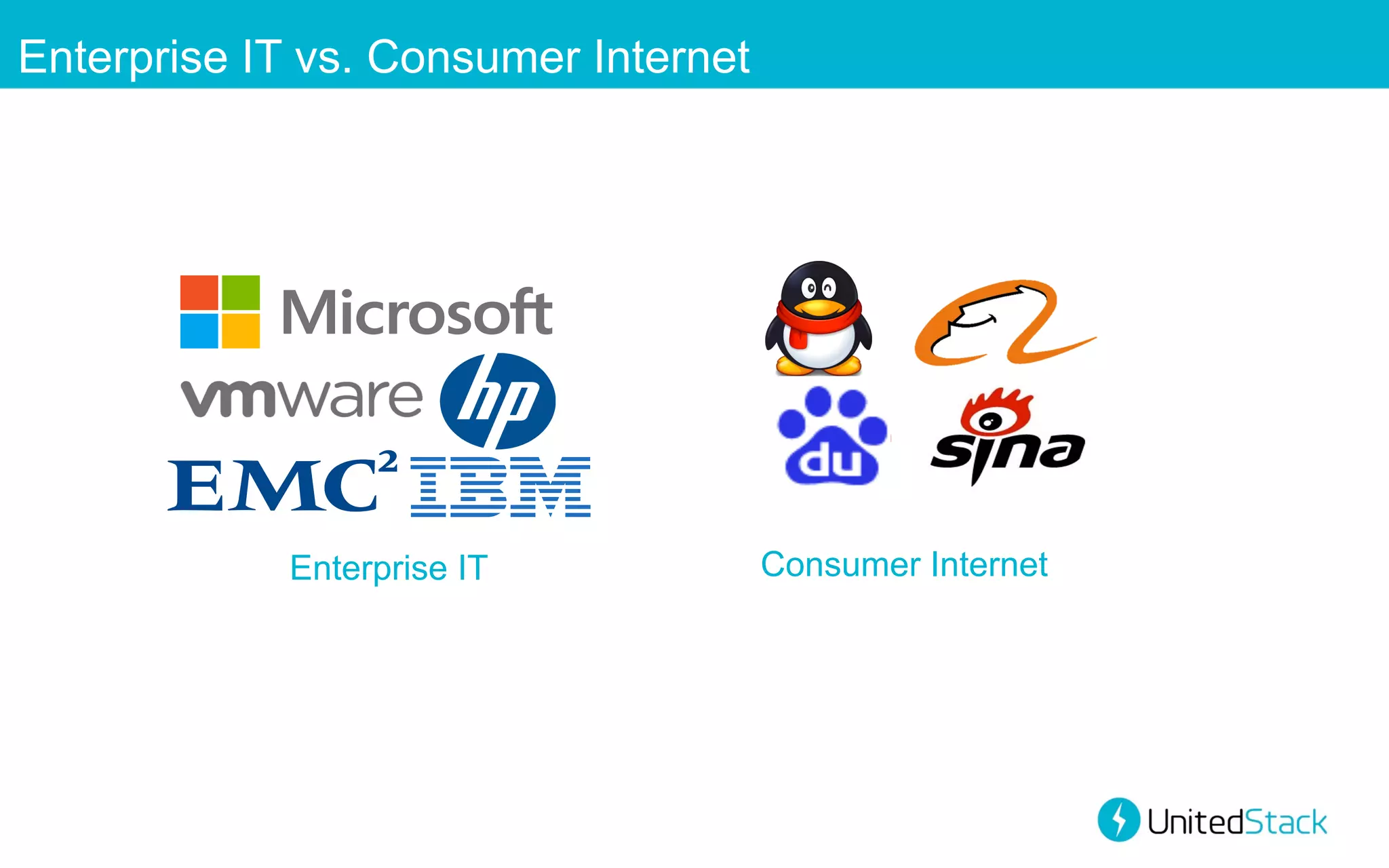 Enterprise IT vs. Consumer Internet

Microsoft
vmware
hp
EMC$^2$
IBM

Enterprise IT

du
sina

Consumer Internet

UnitedStack